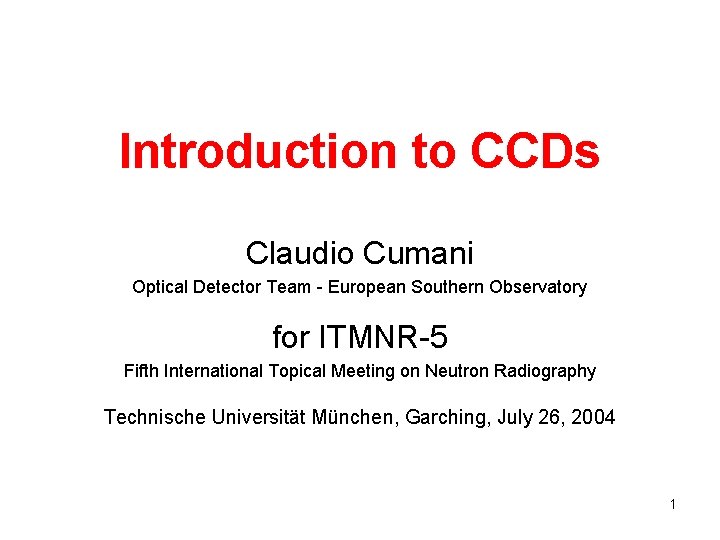 Introduction to CCDs

Claudio Cumani

Optical Detector Team - European Southern Observatory

for ITMNR-5

Fifth International Topical Meeting on Neutron Radiography

Technische Universität München, Garching, July 26, 2004

1